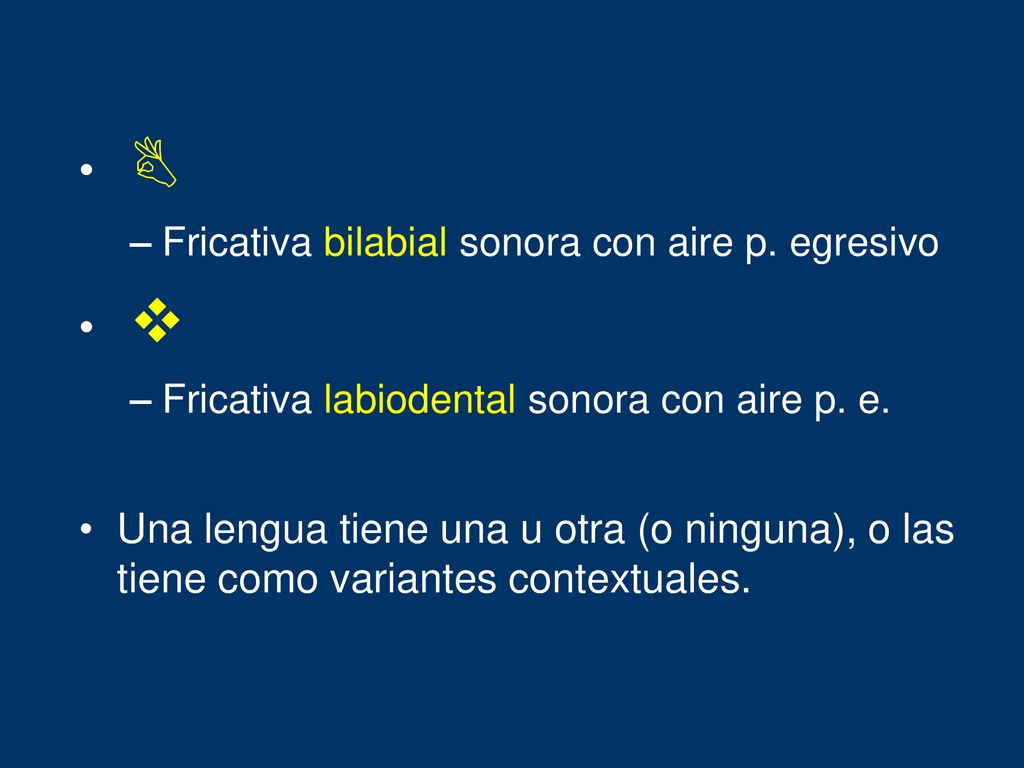 • 👌

– Fricativa bilabial sonora con aire p. egresivo

• ❖

– Fricativa labiodental sonora con aire p. e.

• Una lengua tiene una u otra (o ninguna), o las tiene como variantes contextuales.